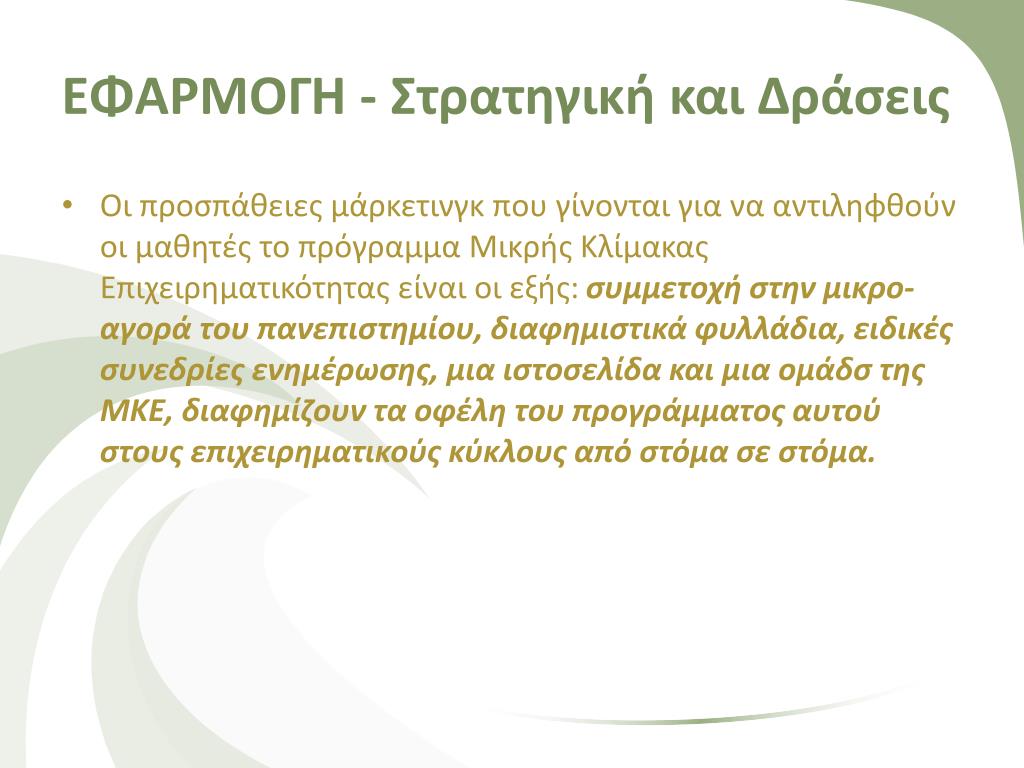 ΕΦΑΡΜΟΓΗ - Στρατηγική και Δράσεις

• Οι προσπάθειες μάρκετινγκ που γίνονται για να αντιληφθούν οι μαθητές το πρόγραμμα Μικρής Κλίμακας Επιχειρηματικότητας είναι οι εξής: συμμετοχή στην μικρο-αγορά του πανεπιστημίου, διαφημιστικά φυλλάδια, ειδικές συνεδρίες ενημέρωσης, μια ιστοσελίδα και μια ομάδσ της ΜΚΕ, διαφημίζουν τα οφέλη του προγράμματος αυτού στους επιχειρηματικούς κύκλους από στόμα σε στόμα.